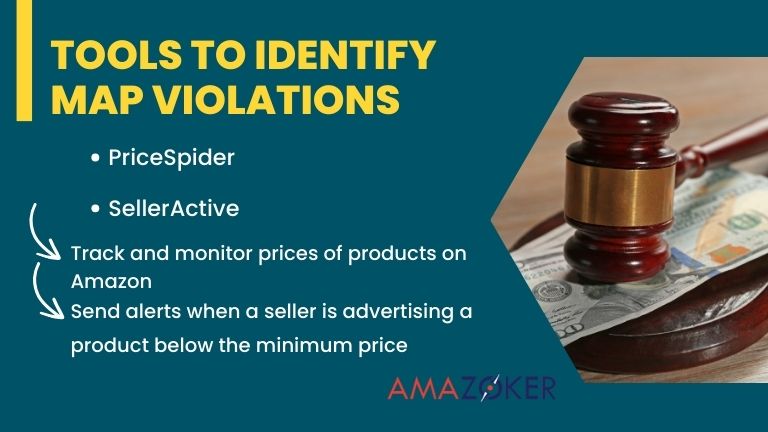 TOOLS TO IDENTIFY MAP VIOLATIONS

• PriceSpider

• SellerActive

Track and monitor prices of products on Amazon

Send alerts when a seller is advertising a product below the minimum price

AMAZOKER